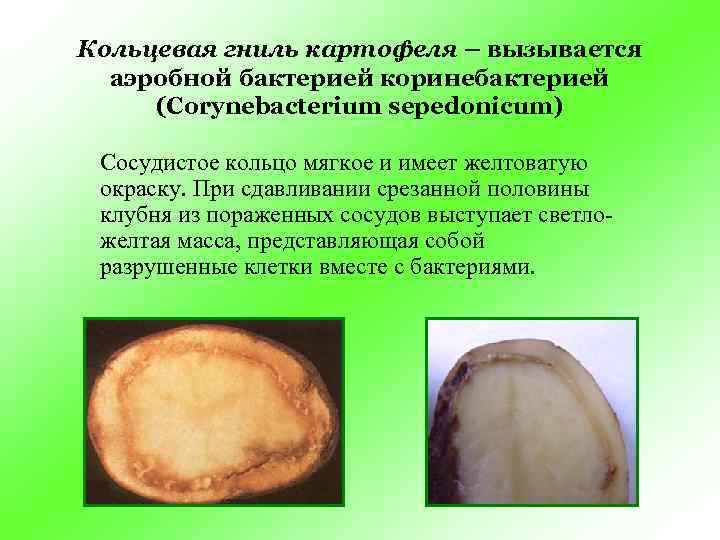 Кольцевая гниль картофеля – вызывается аэробной бактерией коринебактерией (Corynebacterium sepedonicum)

Сосудистое кольцо мягкое и имеет желтоватую окраску. При сдавливании срезанной половины клубня из пораженных сосудов выступает светло-желтая масса, представляющая собой разрушенные клетки вместе с бактериями.